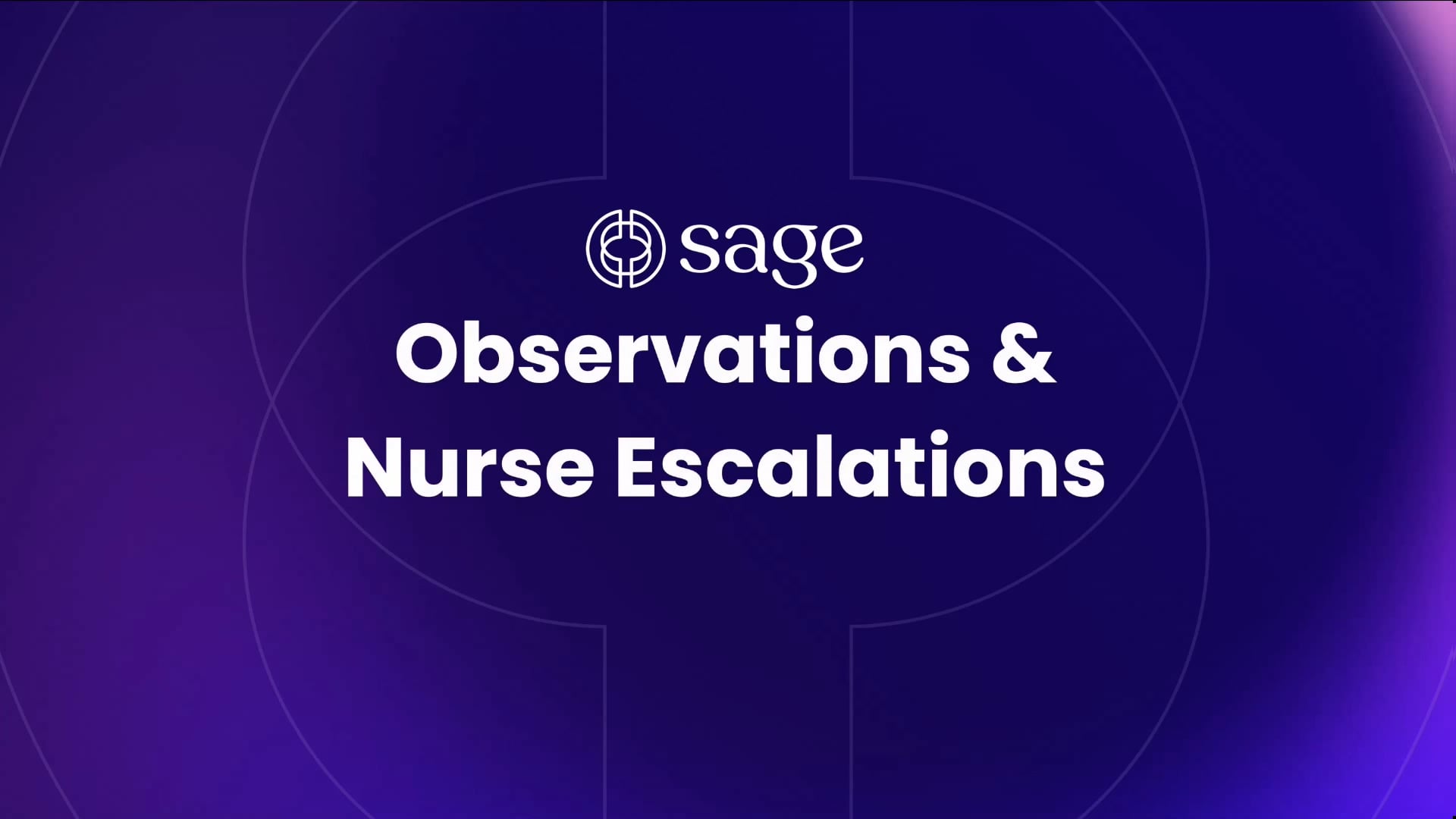 sage

Observations & Nurse Escalations